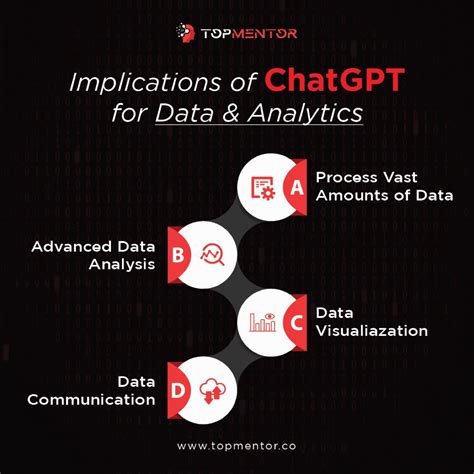 TOPMENTOR

Implications of ChatGPT for Data & Analytics

A Process Vast Amounts of Data

B Advanced Data Analysis

C Data Visualiazation

D Data Communication

www.topmentor.co